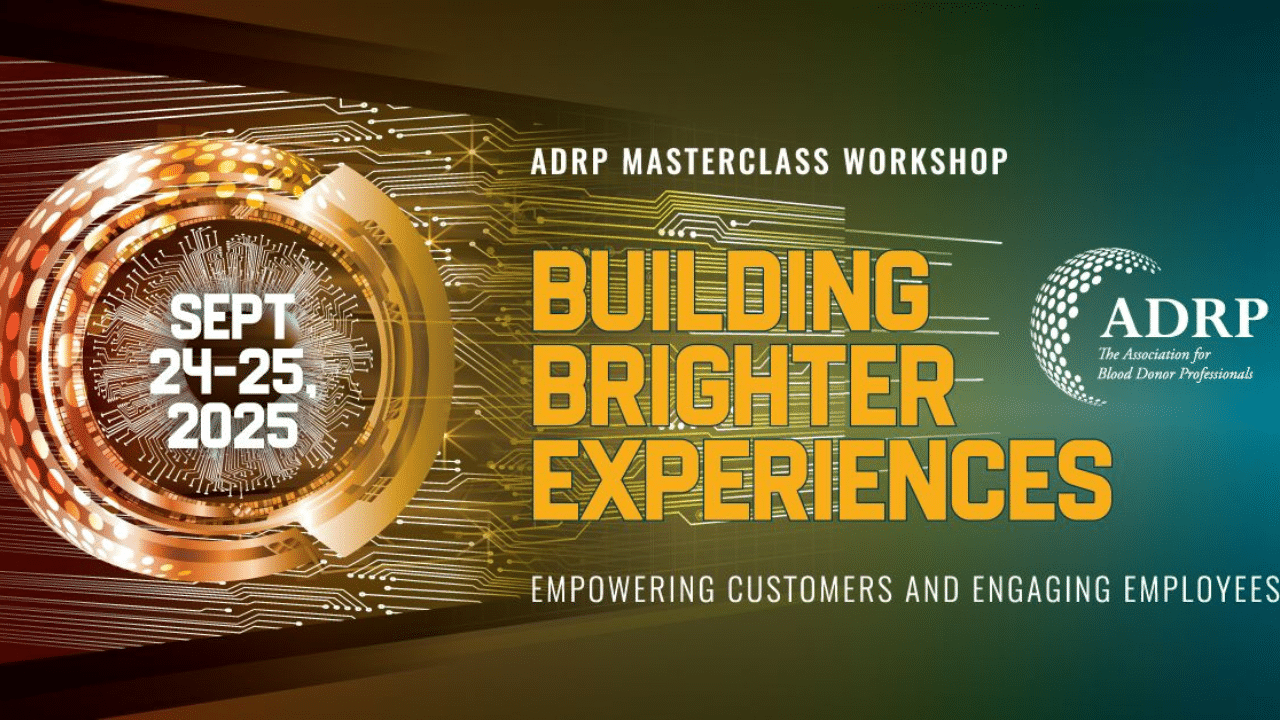 SEPT 24-25, 2025

ADRP MASTERCLASS WORKSHOP

BUILDING BRIGHTER EXPERIENCES

EMPOWERING CUSTOMERS AND ENGAGING EMPLOYEES

ADRP
The Association for Blood Donor Professionals